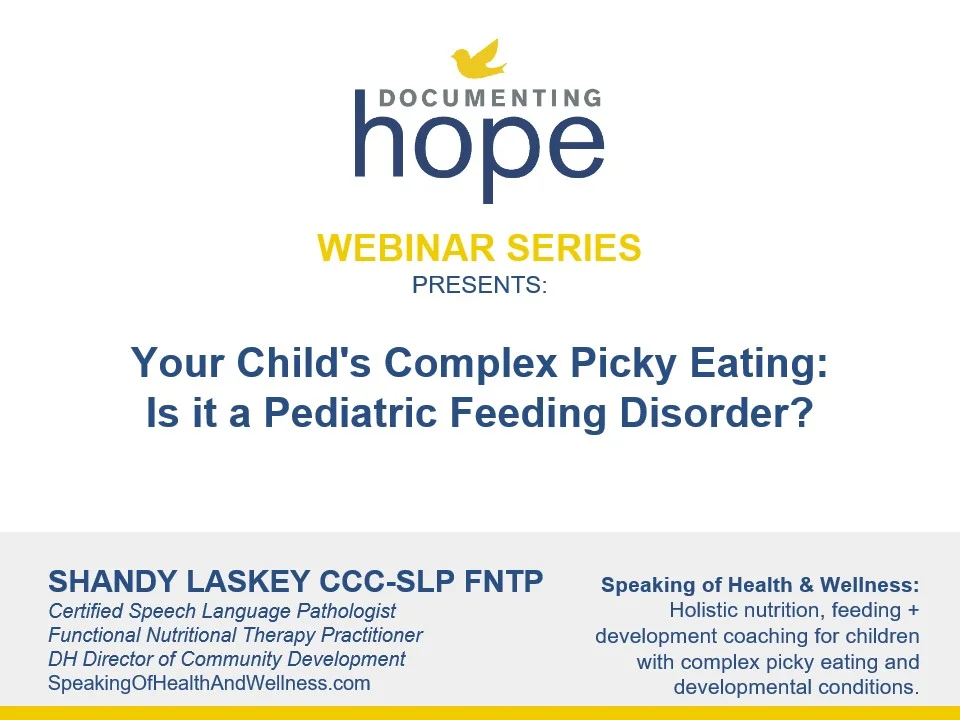 DOCUMENTING
hope

WEBINAR SERIES
PRESENTS:

Your Child's Complex Picky Eating:
Is it a Pediatric Feeding Disorder?

SHANDY LASKEY CCC-SLP FNTP
Certified Speech Language Pathologist
Functional Nutritional Therapy Practitioner
DH Director of Community Development
SpeakingOfHealthAndWellness.com

Speaking of Health & Wellness:
Holistic nutrition, feeding + development coaching for children with complex picky eating and developmental conditions.